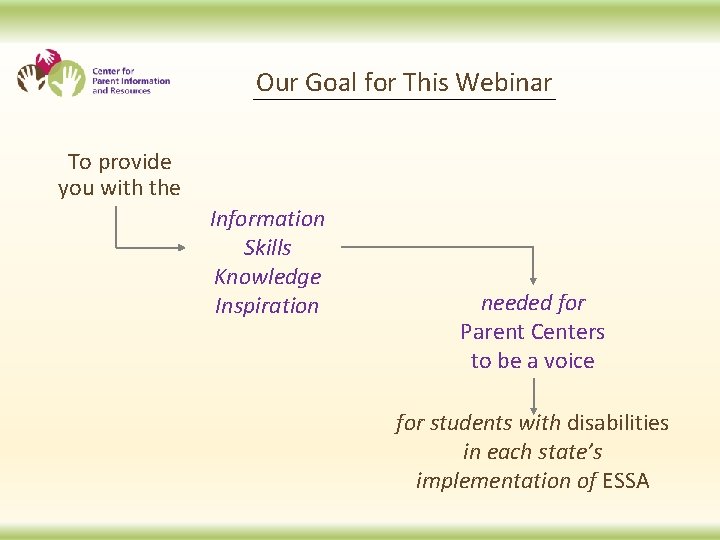 Center for Parent Information and Resources

Our Goal for This Webinar

To provide you with the

Information
Skills
Knowledge
Inspiration

needed for
Parent Centers
to be a voice

for students with disabilities
in each state's
implementation of ESSA